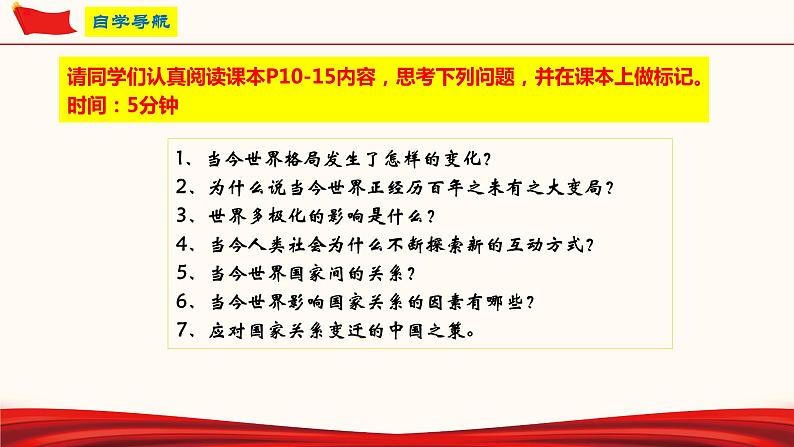 自学导航

请同学们认真阅读课本P10-15内容，思考下列问题，并在课本上做标记。
时间：5分钟

1、当今世界格局发生了怎样的变化？
2、为什么说当今世界正经历百年之未有之大变局？
3、世界多极化的影响是什么？
4、当今人类社会为什么不断探索新的互动方式？
5、当今世界国家间的关系？
6、当今世界影响国家关系的因素有哪些？
7、应对国家关系变迁的中国之策。